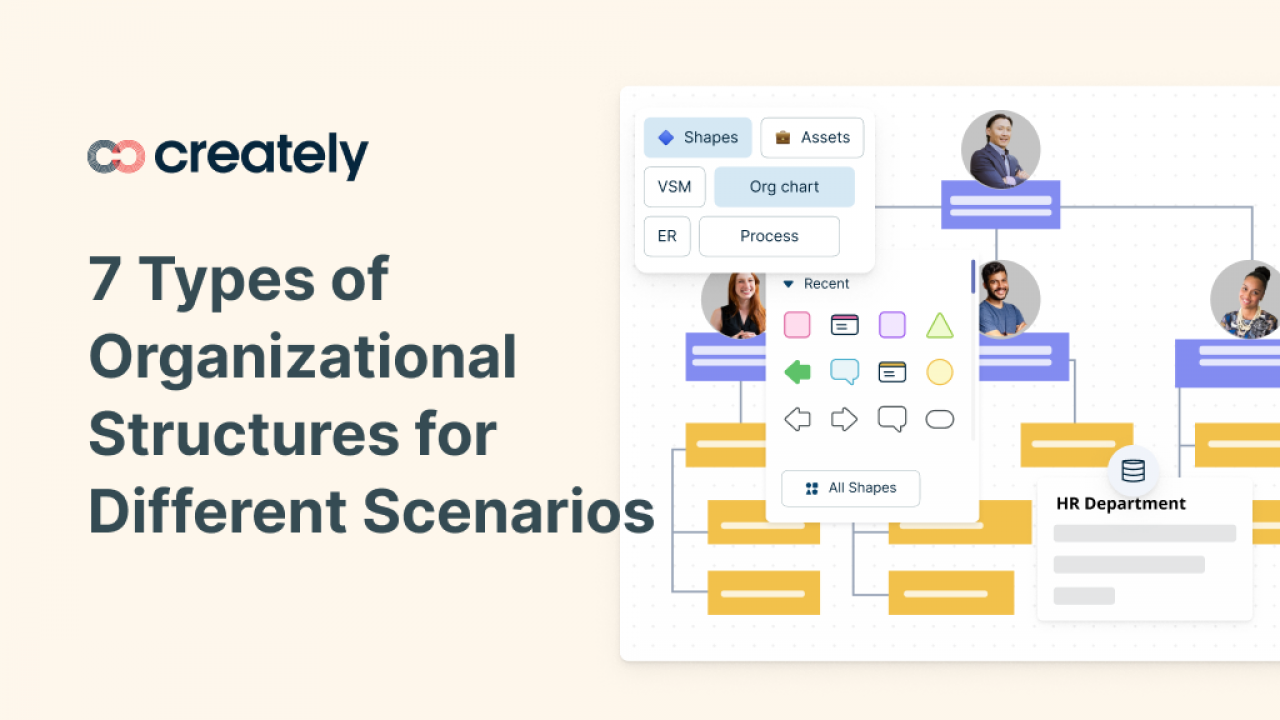 creately

7 Types of Organizational Structures for Different Scenarios

Shapes
Assets
VSM
Org chart
ER
Process

Recent

All Shapes

HR Department